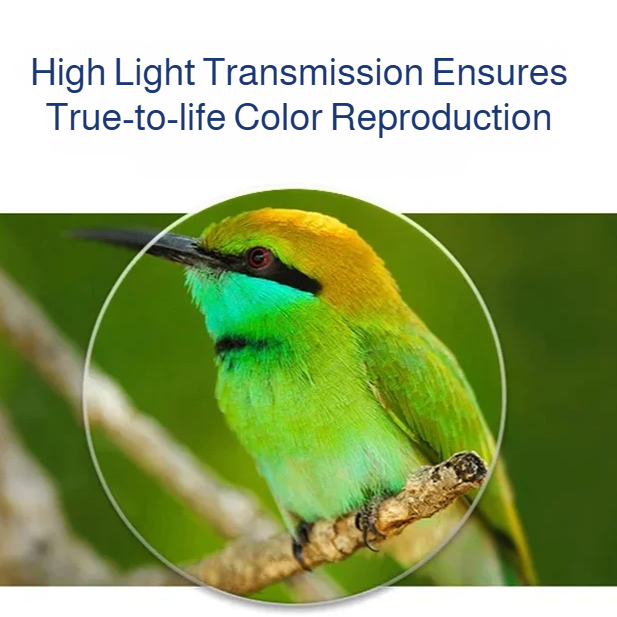 High Light Transmission Ensures True-to-life Color Reproduction